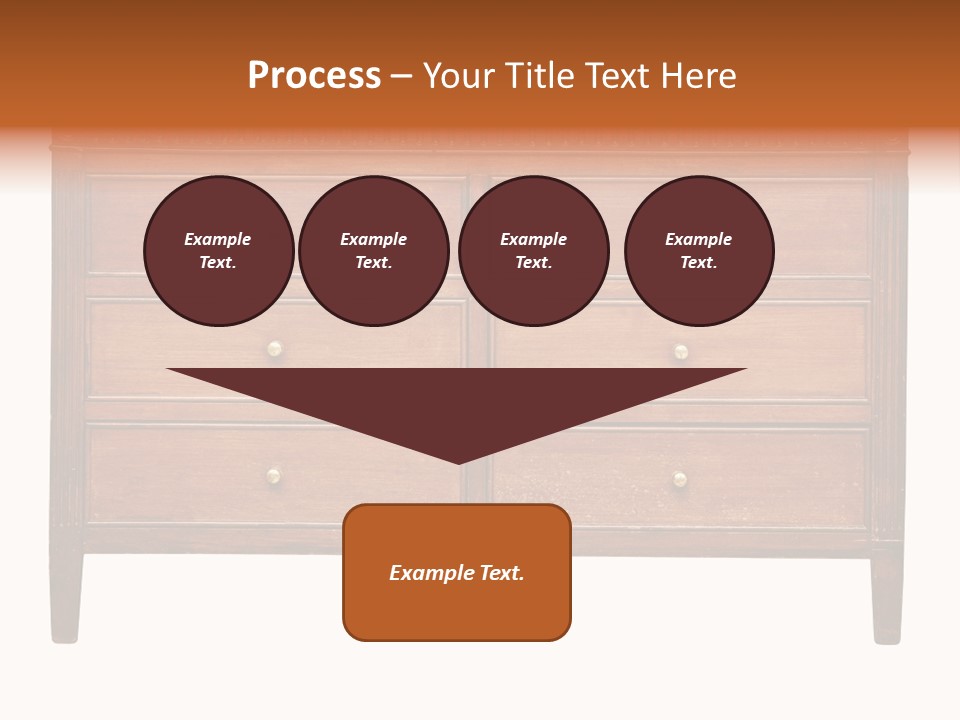 Process – Your Title Text Here

Example Text.

Example Text.

Example Text.

Example Text.

Example Text.